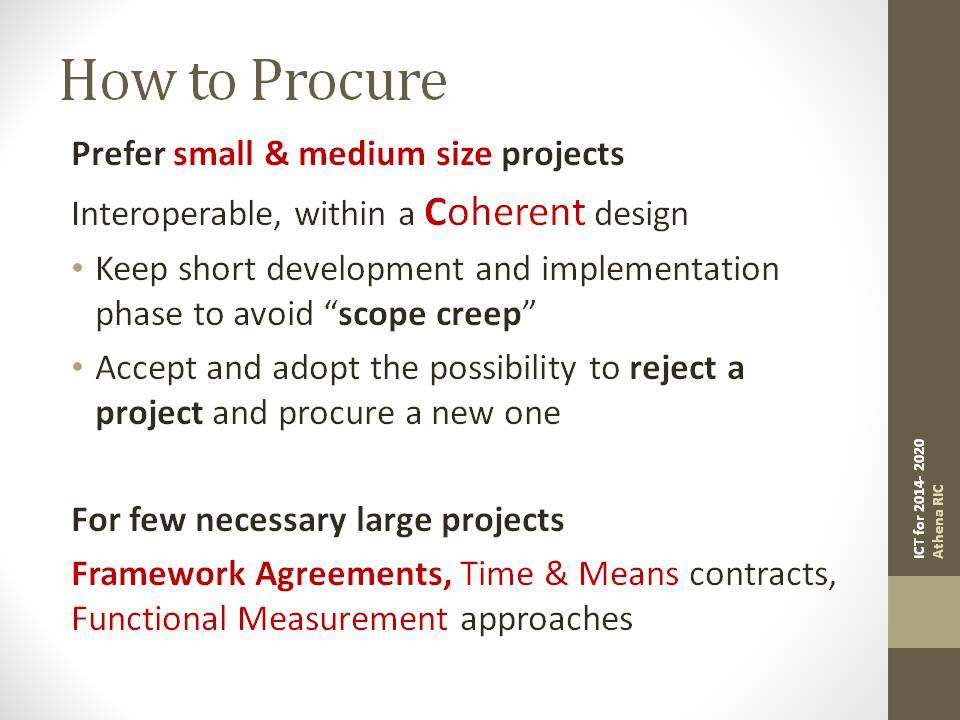 How to Procure

Prefer small & medium size projects

Interoperable, within a Coherent design

• Keep short development and implementation phase to avoid “scope creep”

• Accept and adopt the possibility to reject a project and procure a new one

For few necessary large projects

Framework Agreements, Time & Means contracts, Functional Measurement approaches

ICT for 2014- 2020
Athena RIC